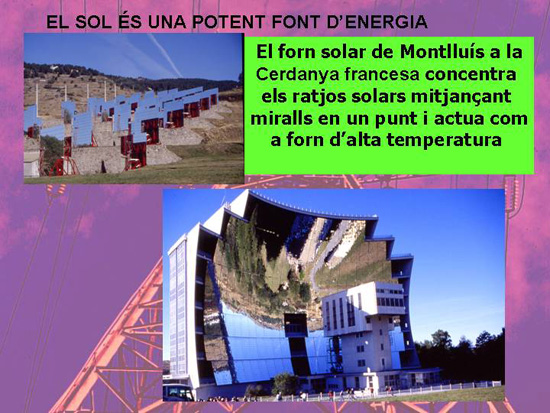 EL SOL ÉS UNA POTENT FONT D'ENERGIA

El forn solar de Montlluís a la Cerdanya francesa concentra els ratjos solars mitjançant miralls en un punt i actua com a forn d'alta temperatura